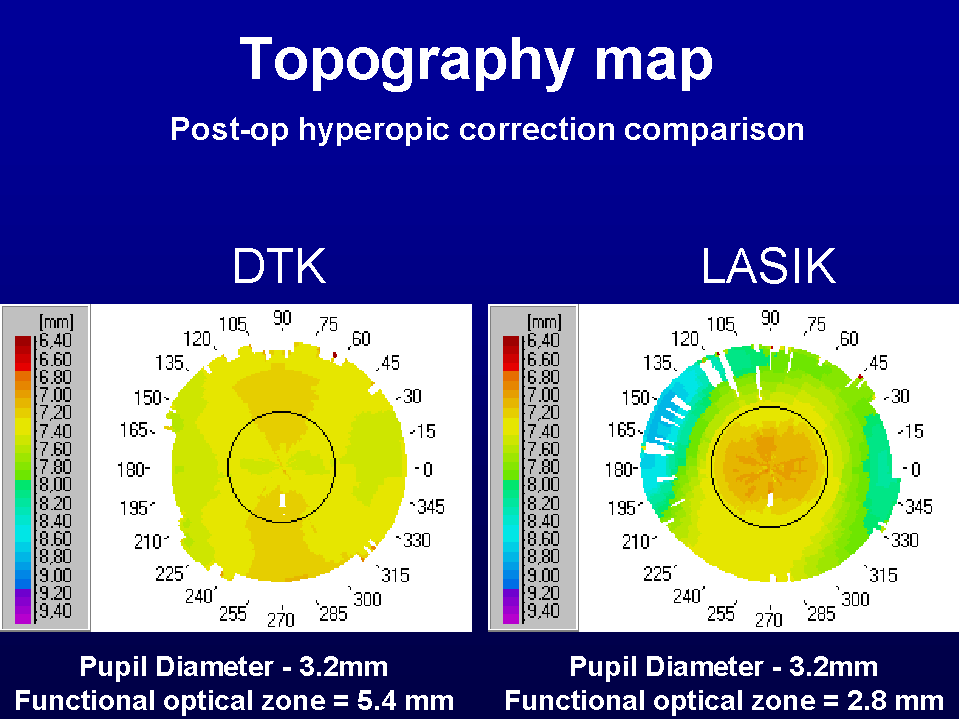 Topography map

Post-op hyperopic correction comparison

DTK

[mm]
6.40
6.60
6.80
7.00
7.20
7.40
7.60
7.80
8.00
8.20
8.40
8.60
8.80
9.00
9.20
9.40

90 75 60 45 30 15 0 345 330 315 300 285 270 255 240 225 210 195 180 165 150 135 120 105

Pupil Diameter - 3.2mm
Functional optical zone = 5.4 mm

LASIK

[mm]
6.40
6.60
6.80
7.00
7.20
7.40
7.60
7.80
8.00
8.20
8.40
8.60
8.80
9.00
9.20
9.40

90 75 60 45 30 15 0 345 330 315 300 285 270 255 240 225 210 195 180 165 150 135 120 105

Pupil Diameter - 3.2mm
Functional optical zone = 2.8 mm